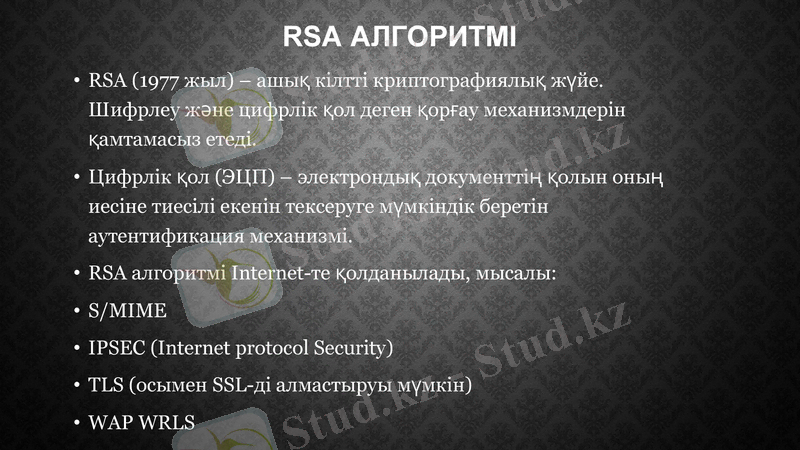 RSA АЛГОРИТМІ

• RSA (1977 жыл) – ашық кілтті криптографиялық жүйе. Шифрлеу және цифрлік қол деген қорғау механизмдерін қамтамасыз етеді.

• Цифрлік қол (ЭЦП) – электрондық документтің қолын оның иесіне тиесілі екенін тексеруге мүмкіндік беретін аутентификация механизмі.

• RSA алгоритмі Internet-те қолданылады, мысалы:

• S/MIME

• IPSEC (Internet protocol Security)

• TLS (осымен SSL-ді алмастыруы мүмкін)

• WAP WRLS

Stud.kz Stud.kz Stud.kz Stud.kz